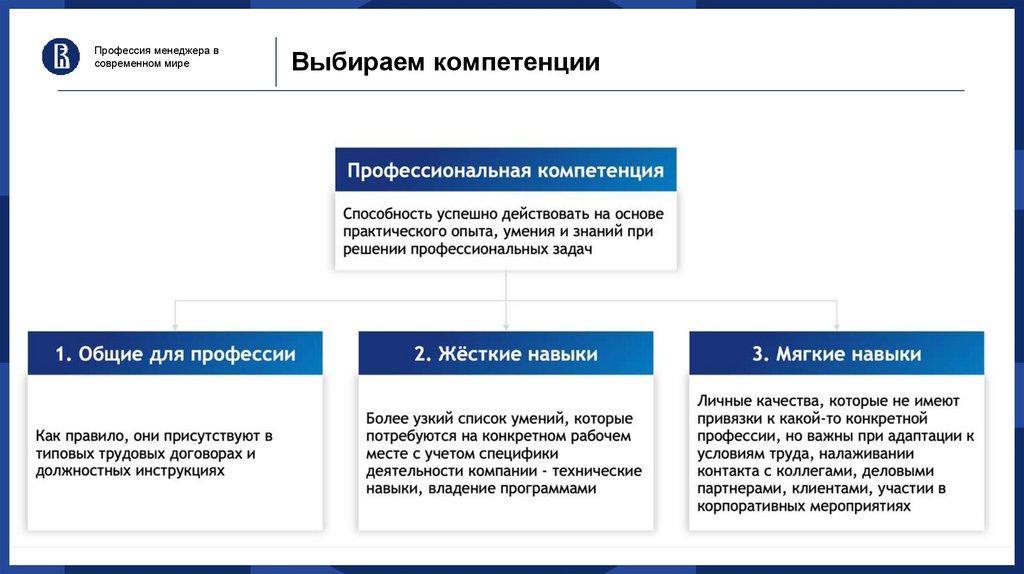 Профессия менеджера в современном мире

Выбираем компетенции

Профессиональная компетенция

Способность успешно действовать на основе практического опыта, умения и знаний при решении профессиональных задач

1. Общие для профессии

Как правило, они присутствуют в типовых трудовых договорах и должностных инструкциях

2. Жёсткие навыки

Более узкий список умений, которые потребуются на конкретном рабочем месте с учетом специфики деятельности компании - технические навыки, владение программами

3. Мягкие навыки

Личные качества, которые не имеют привязки к какой-то конкретной профессии, но важны при адаптации к условиям труда, налаживании контакта с коллегами, деловыми партнерами, клиентами, участии в корпоративных мероприятиях